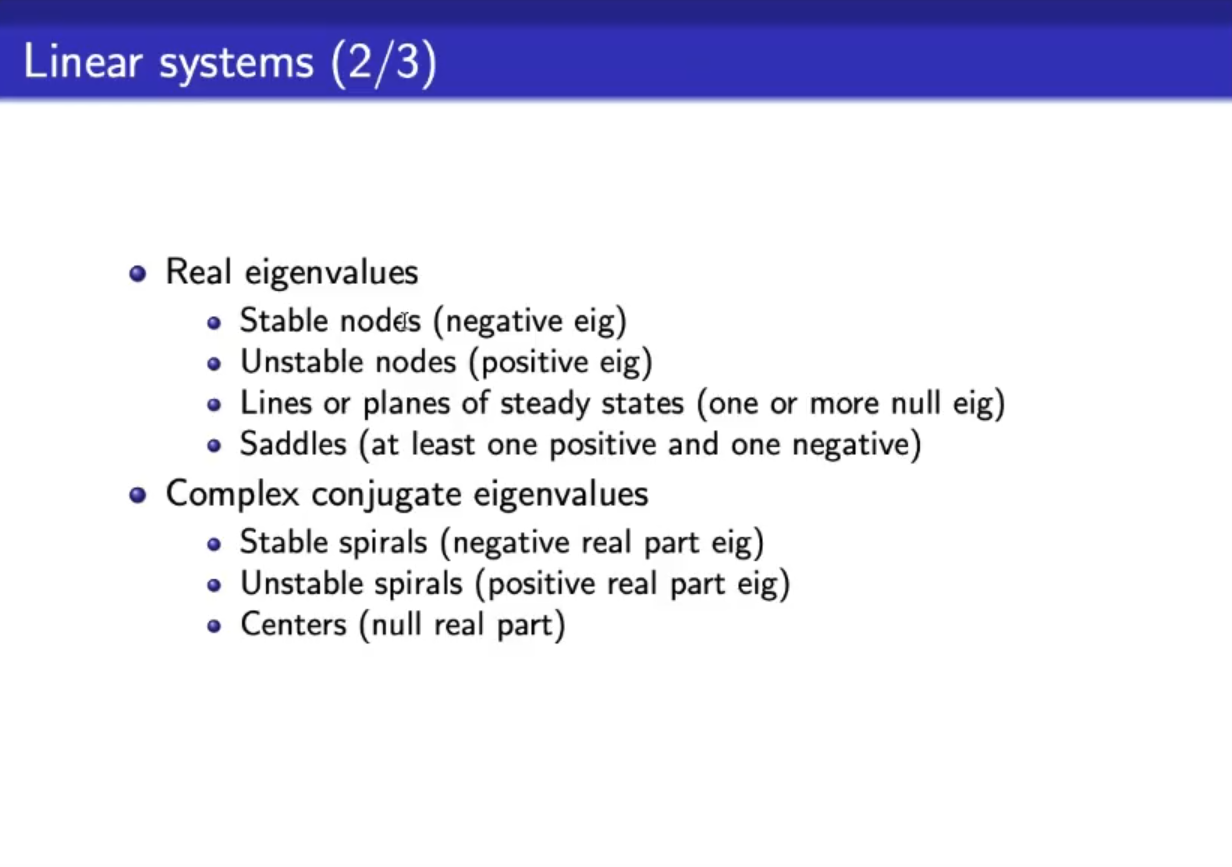 Linear systems (2/3)

- Real eigenvalues
  - Stable nodes (negative eig)
  - Unstable nodes (positive eig)
  - Lines or planes of steady states (one or more null eig)
  - Saddles (at least one positive and one negative)
- Complex conjugate eigenvalues
  - Stable spirals (negative real part eig)
  - Unstable spirals (positive real part eig)
  - Centers (null real part)